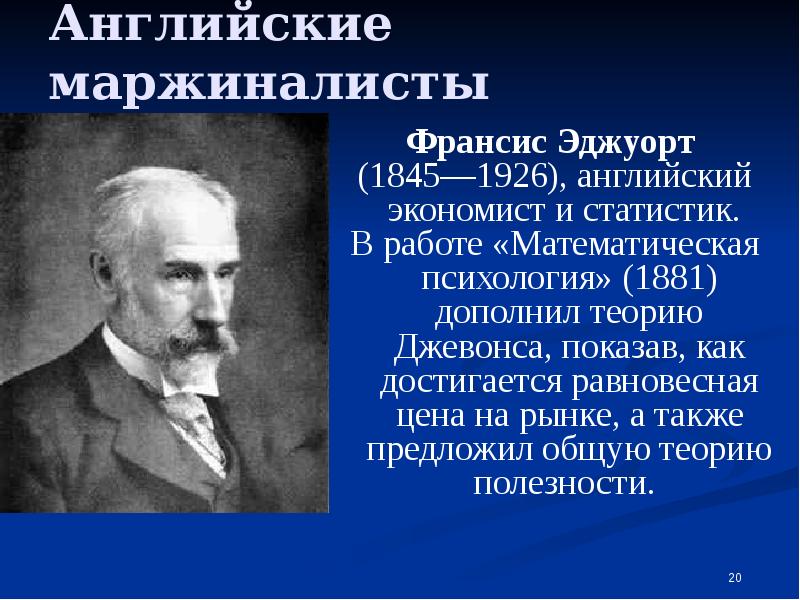 Английские маржиналисты

Франсис Эджуорт (1845—1926), английский экономист и статистик. В работе «Математическая психология» (1881) дополнил теорию Джевонса, показав, как достигается равновесная цена на рынке, а также предложил общую теорию полезности.

20